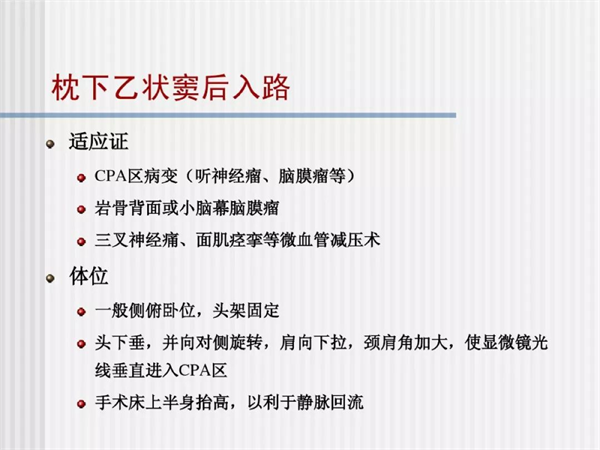 枕下乙状窦后入路

适应证

CPA区病变（听神经瘤、脑膜瘤等）

岩骨背面或小脑幕脑膜瘤

三叉神经痛、面肌痉挛等微血管减压术

体位

一般侧俯卧位，头架固定

头下垂，并向对侧旋转，肩向下拉，颈肩角加大，使显微镜光线垂直进入CPA区

手术床上半身抬高，以利于静脉回流